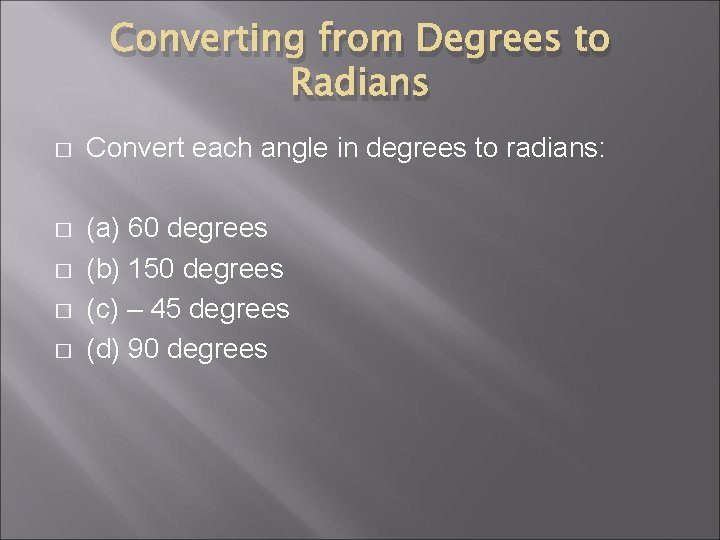 Converting from Degrees to Radians

Convert each angle in degrees to radians:

(a) 60 degrees
(b) 150 degrees
(c) – 45 degrees
(d) 90 degrees